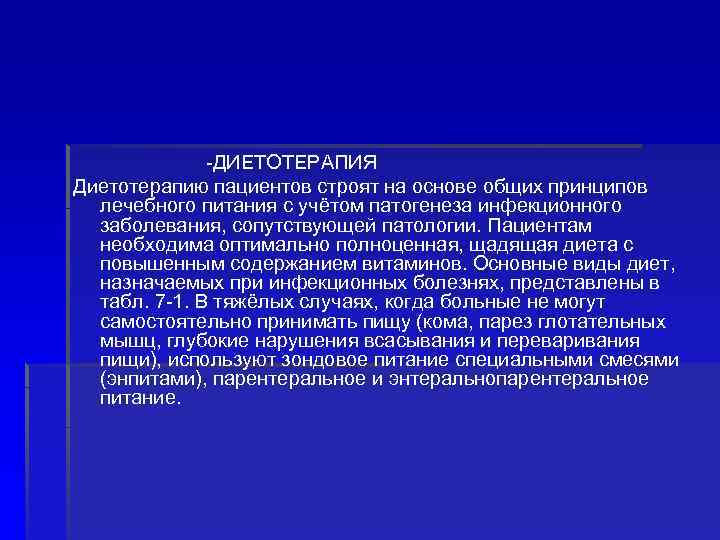 -ДИЕТОТЕРАПИЯ

Диетотерапию пациентов строят на основе общих принципов лечебного питания с учётом патогенеза инфекционного заболевания, сопутствующей патологии. Пациентам необходима оптимально полноценная, щадящая диета с повышенным содержанием витаминов. Основные виды диет, назначаемых при инфекционных болезнях, представлены в табл. 7-1. В тяжёлых случаях, когда больные не могут самостоятельно принимать пищу (кома, парез глотательных мышц, глубокие нарушения всасывания и переваривания пищи), используют зондовое питание специальными смесями (энпитами), парентеральное и энтеральнопарентеральное питание.